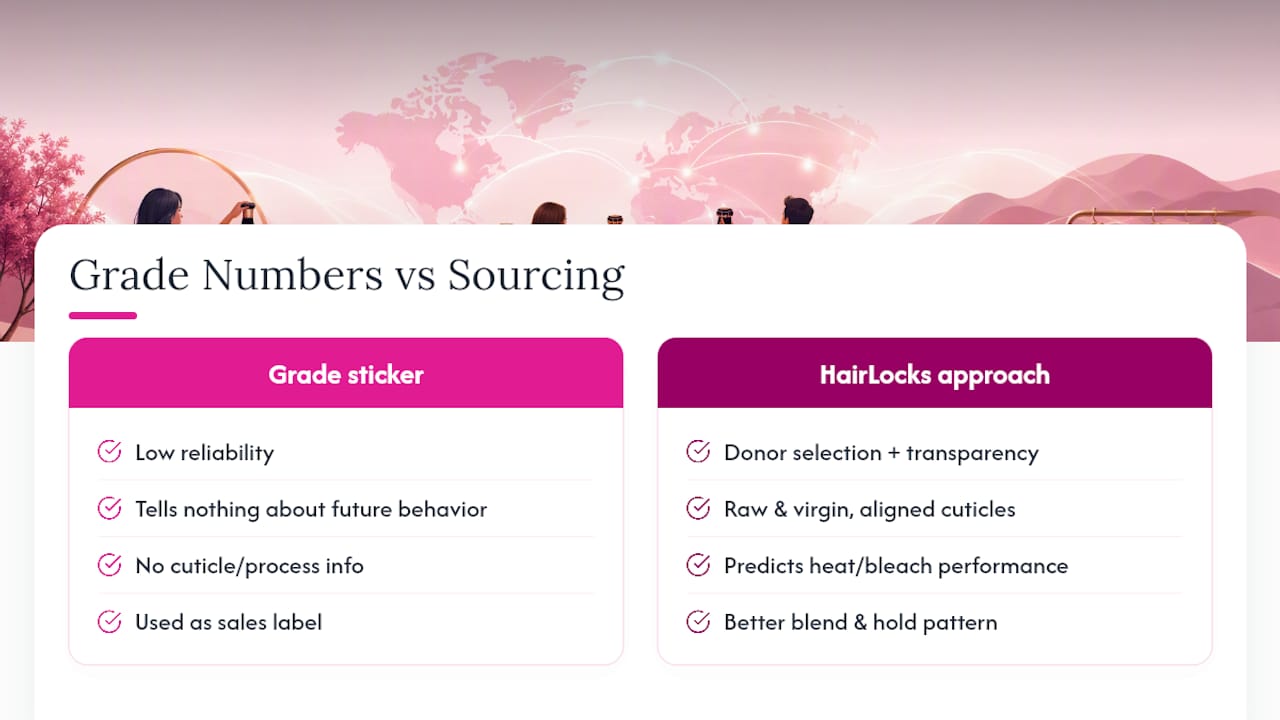 Grade Numbers vs Sourcing

Grade sticker

Low reliability

Tells nothing about future behavior

No cuticle/process info

Used as sales label

HairLocks approach

Donor selection + transparency

Raw & virgin, aligned cuticles

Predicts heat/bleach performance

Better blend & hold pattern